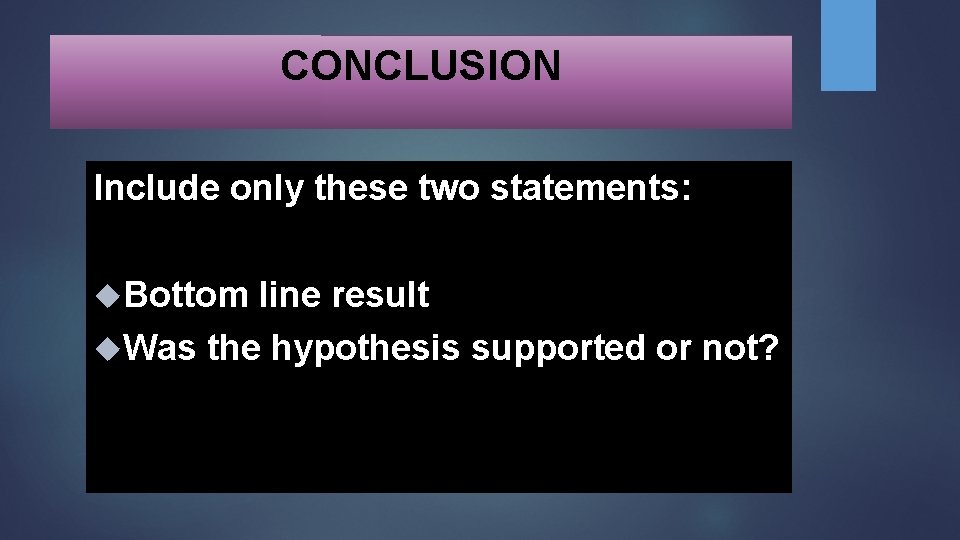 CONCLUSION

Include only these two statements:

◆Bottom line result
◆Was the hypothesis supported or not?